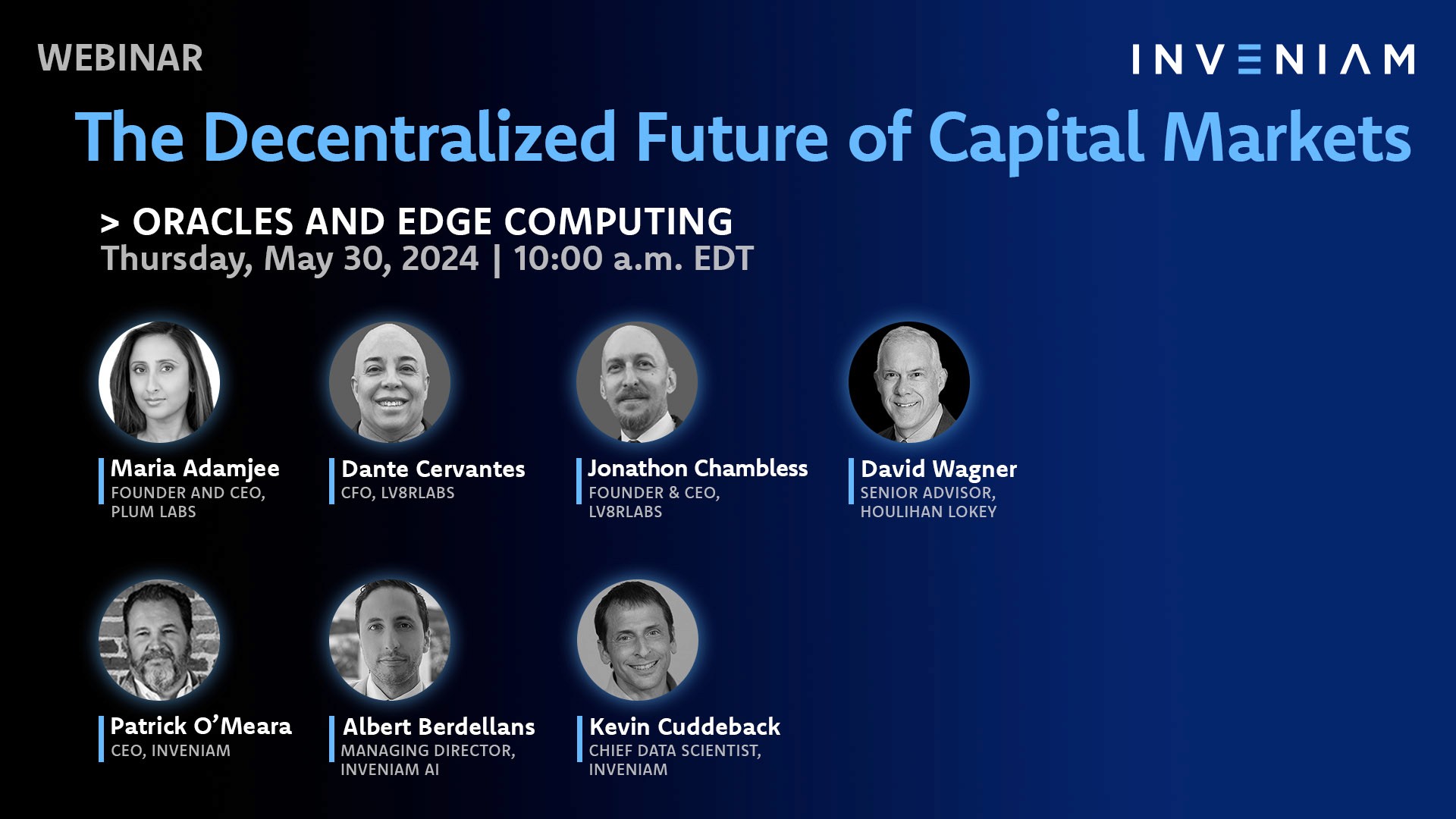 WEBINAR

INVENIAM

The Decentralized Future of Capital Markets

> ORACLES AND EDGE COMPUTING
Thursday, May 30, 2024 | 10:00 a.m. EDT

Maria Adamjee
FOUNDER AND CEO, PLUM LABS

Dante Cervantes
CFO, LV8RLABS

Jonathon Chambless
FOUNDER & CEO, LV8RLABS

David Wagner
SENIOR ADVISOR, HOULIHAN LOKEY

Patrick O'Meara
CEO, INVENIAM

Albert Berdellans
MANAGING DIRECTOR, INVENIAM AI

Kevin Cuddeback
CHIEF DATA SCIENTIST, INVENIAM